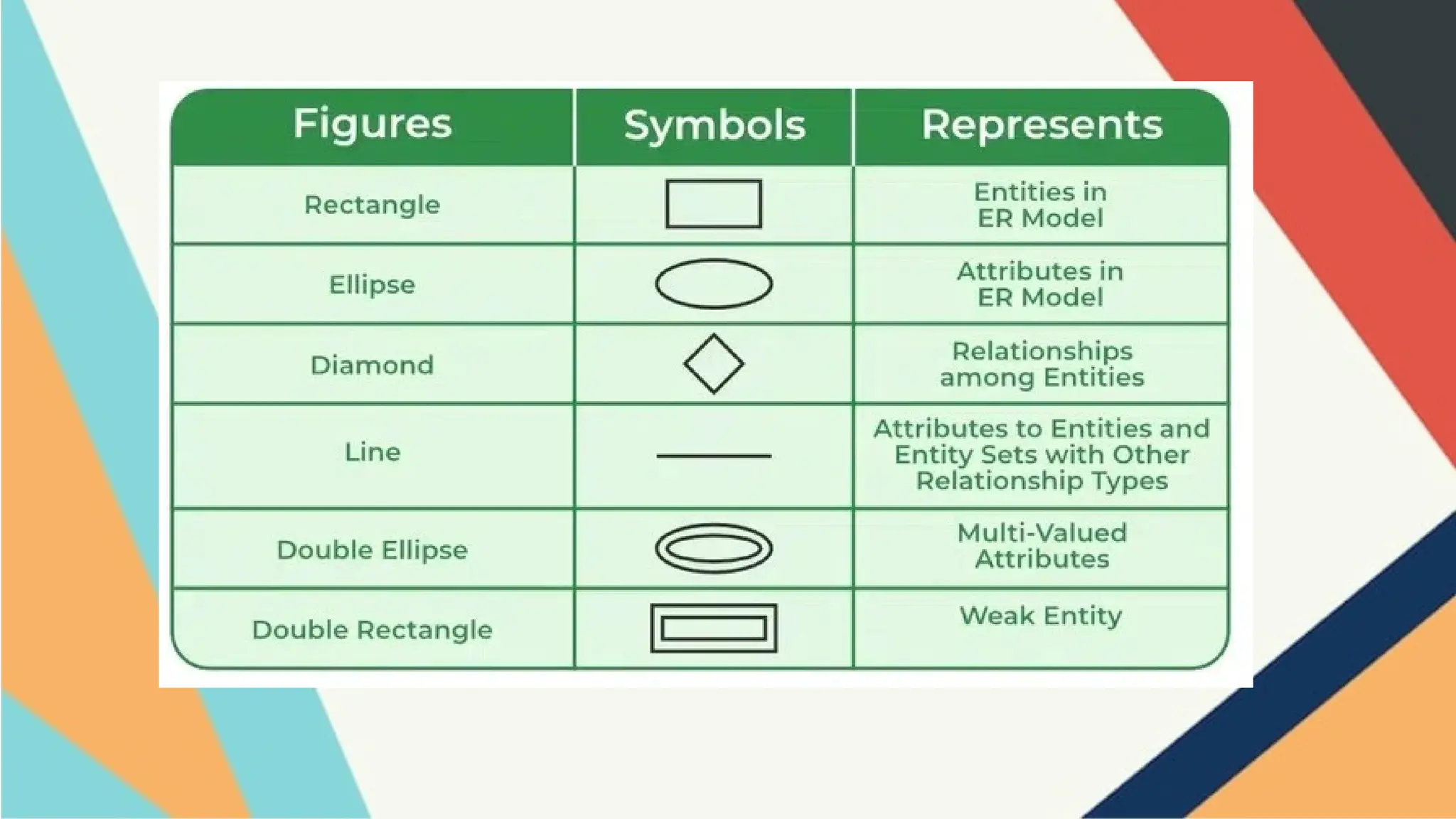 | Figures | Symbols | Represents |
|---|---|---|
| Rectangle | | Entities in ER Model |
| Ellipse | | Attributes in ER Model |
| Diamond | | Relationships among Entities |
| Line | | Attributes to Entities and Entity Sets with Other Relationship Types |
| Double Ellipse | | Multi-Valued Attributes |
| Double Rectangle | | Weak Entity |